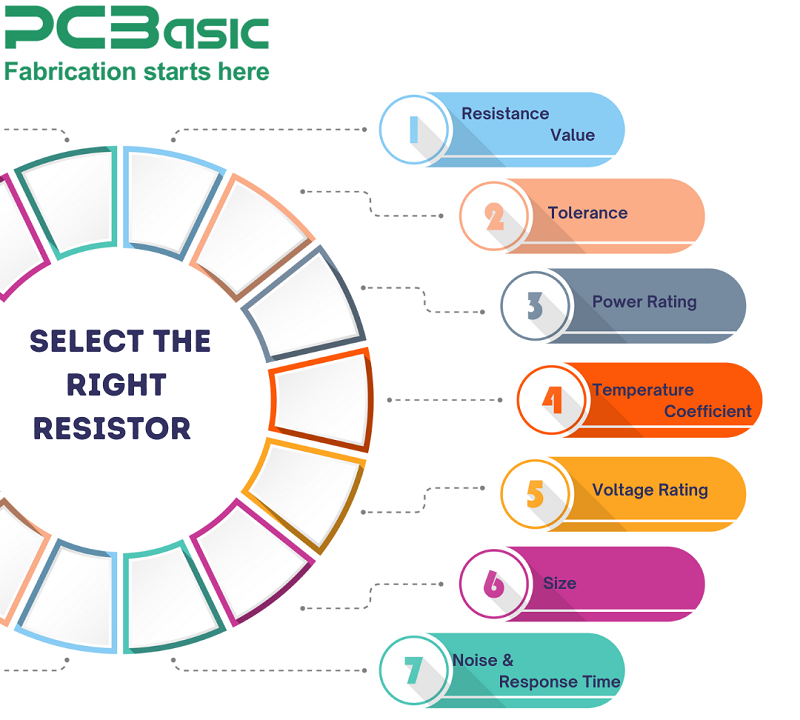 PCBasic
Fabrication starts here

SELECT THE RIGHT RESISTOR

1 Resistance Value

2 Tolerance

3 Power Rating

4 Temperature Coefficient

5 Voltage Rating

6 Size

7 Noise & Response Time